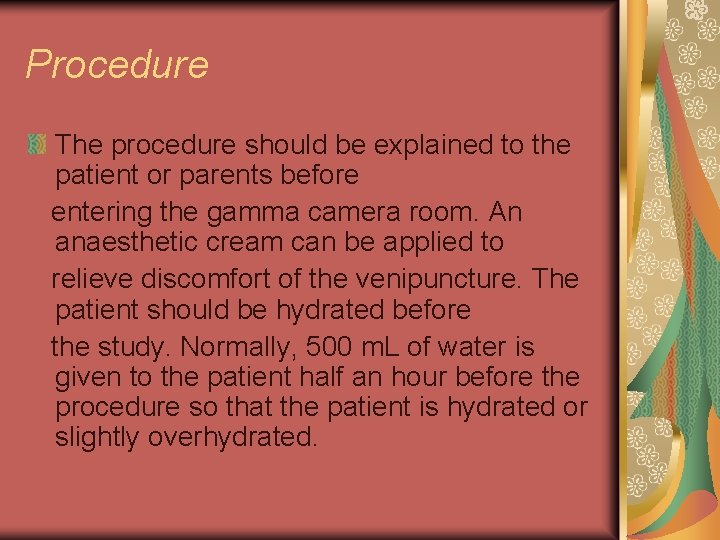 Procedure

The procedure should be explained to the patient or parents before entering the gamma camera room. An anaesthetic cream can be applied to relieve discomfort of the venipuncture. The patient should be hydrated before the study. Normally, 500 mL of water is given to the patient half an hour before the procedure so that the patient is hydrated or slightly overhydrated.